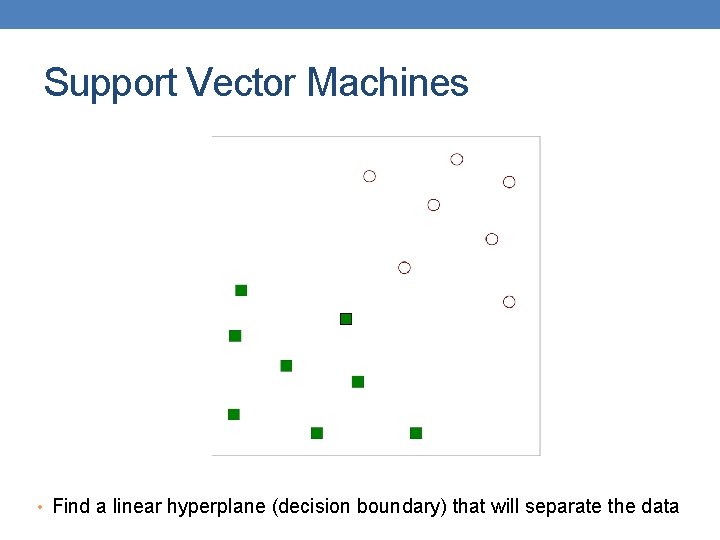 Support Vector Machines

• Find a linear hyperplane (decision boundary) that will separate the data